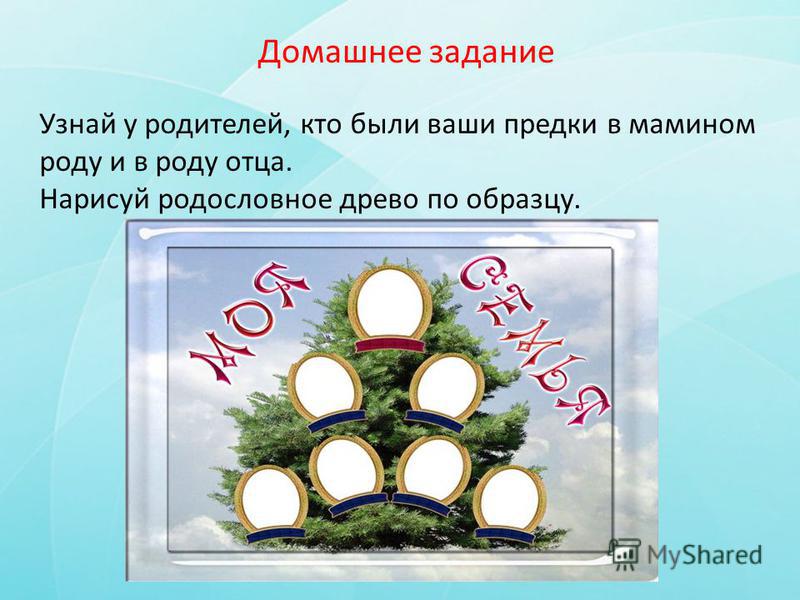 Домашнее задание

Узнай у родителей, кто были ваши предки в мамином роду и в роду отца.
Нарисуй родословное древо по образцу.

МОЯ СЕМЬЯ

MyShared